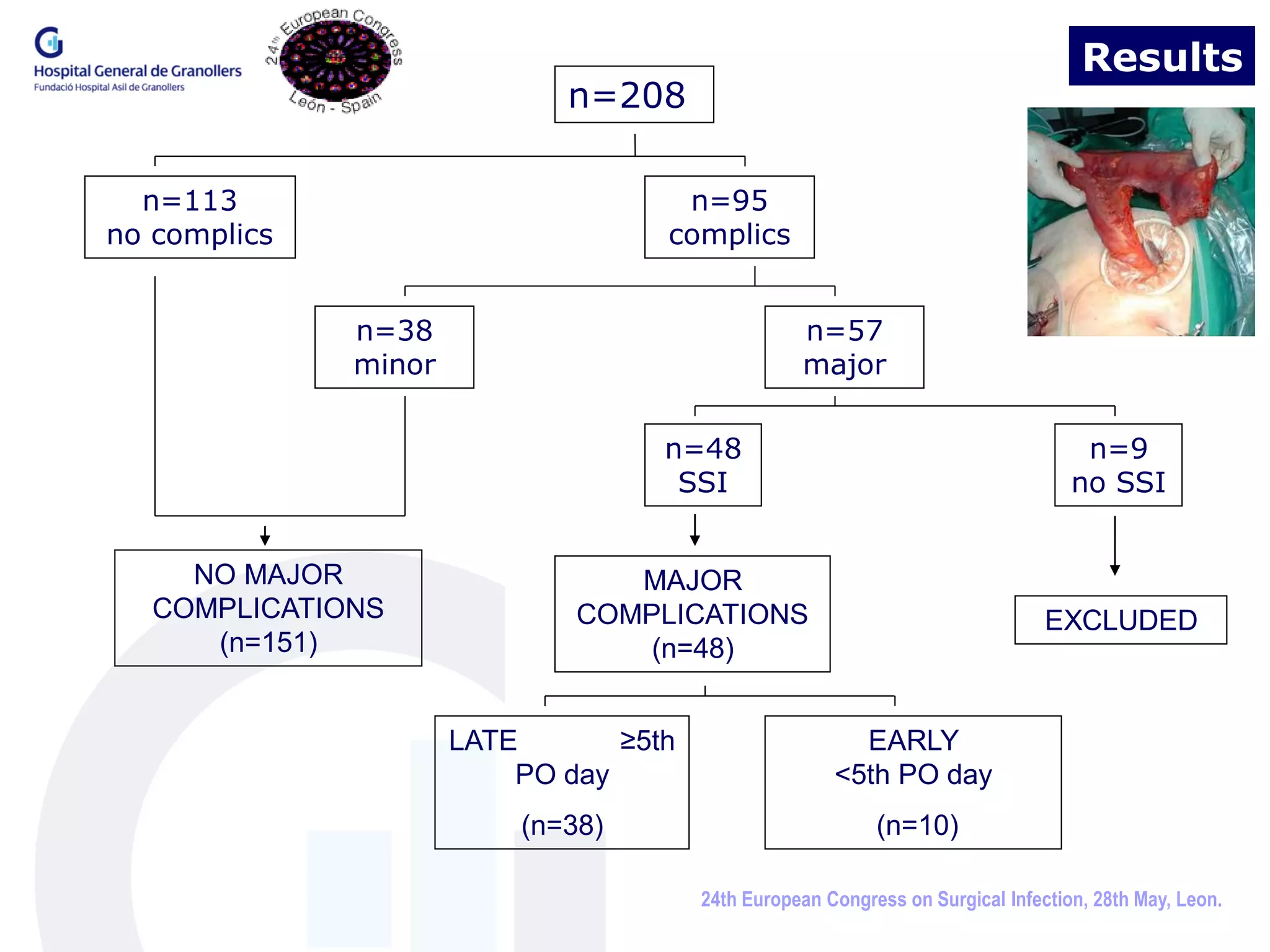 Hospital General de Granollers
Fundació Hospital Asil de Granollers

24th European Congress
León - Spain

Results

n=208

n=113
no complics

n=95
complics

n=38
minor

n=57
major

n=48
SSI

n=9
no SSI

NO MAJOR COMPLICATIONS
(n=151)

MAJOR COMPLICATIONS
(n=48)

EXCLUDED

LATE ≥5th PO day

(n=38)

EARLY
<5th PO day

(n=10)

24th European Congress on Surgical Infection, 28th May, Leon.